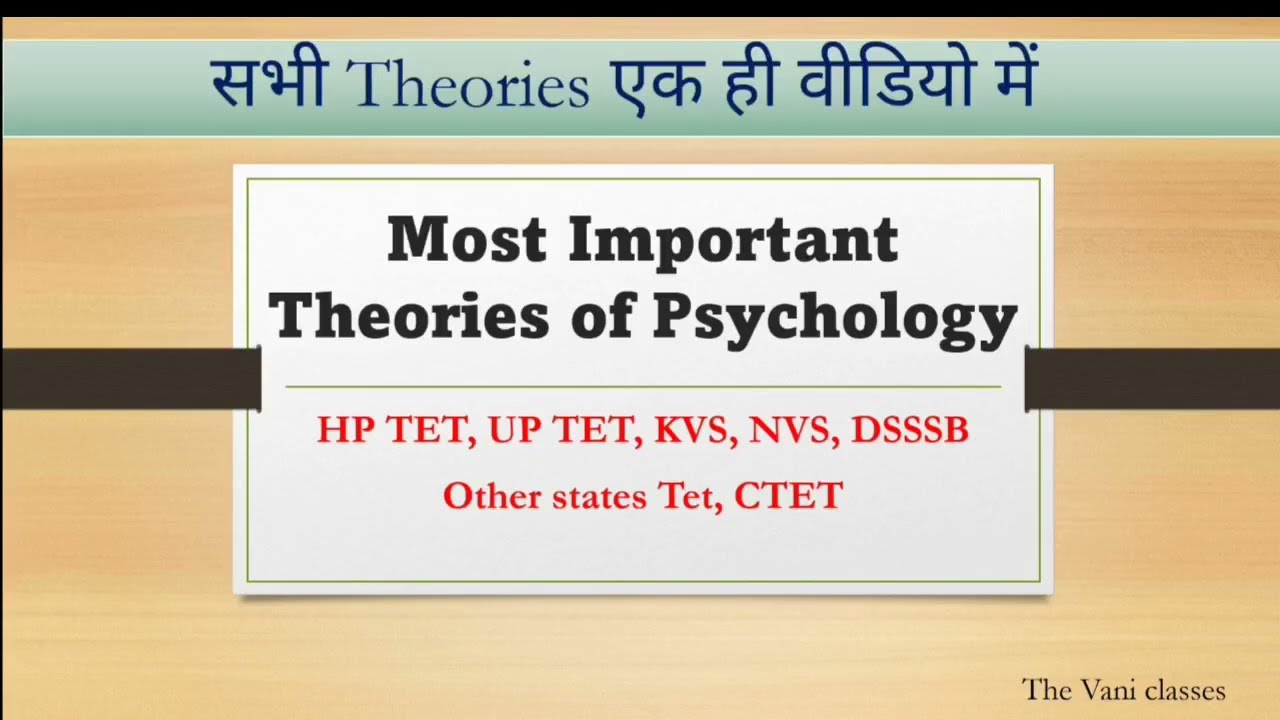 सभी Theories एक ही वीडियो में

Most Important Theories of Psychology

HP TET, UP TET, KVS, NVS, DSSSB

Other states Tet, CTET

The Vani classes